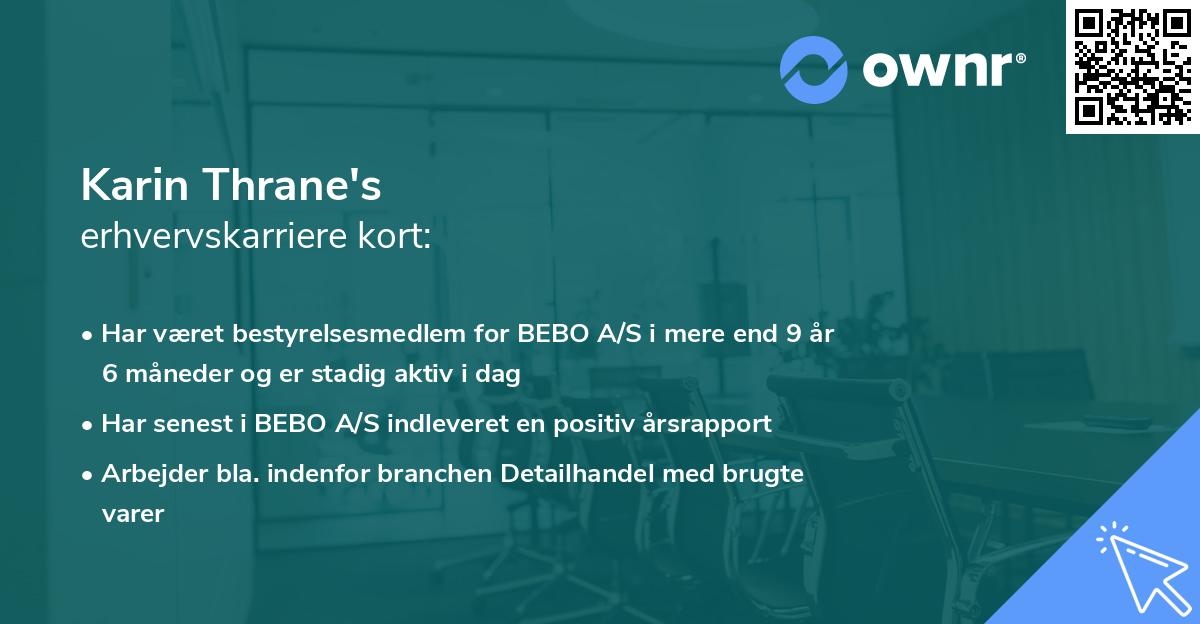 ownr®

Karin Thrane's
erhvervskarriere kort:

• Har været bestyrelsesmedlem for BEBO A/S i mere end 9 år 6 måneder og er stadig aktiv i dag

• Har senest i BEBO A/S indleveret en positiv årsrapport

• Arbejder bla. indenfor branchen Detailhandel med brugte varer